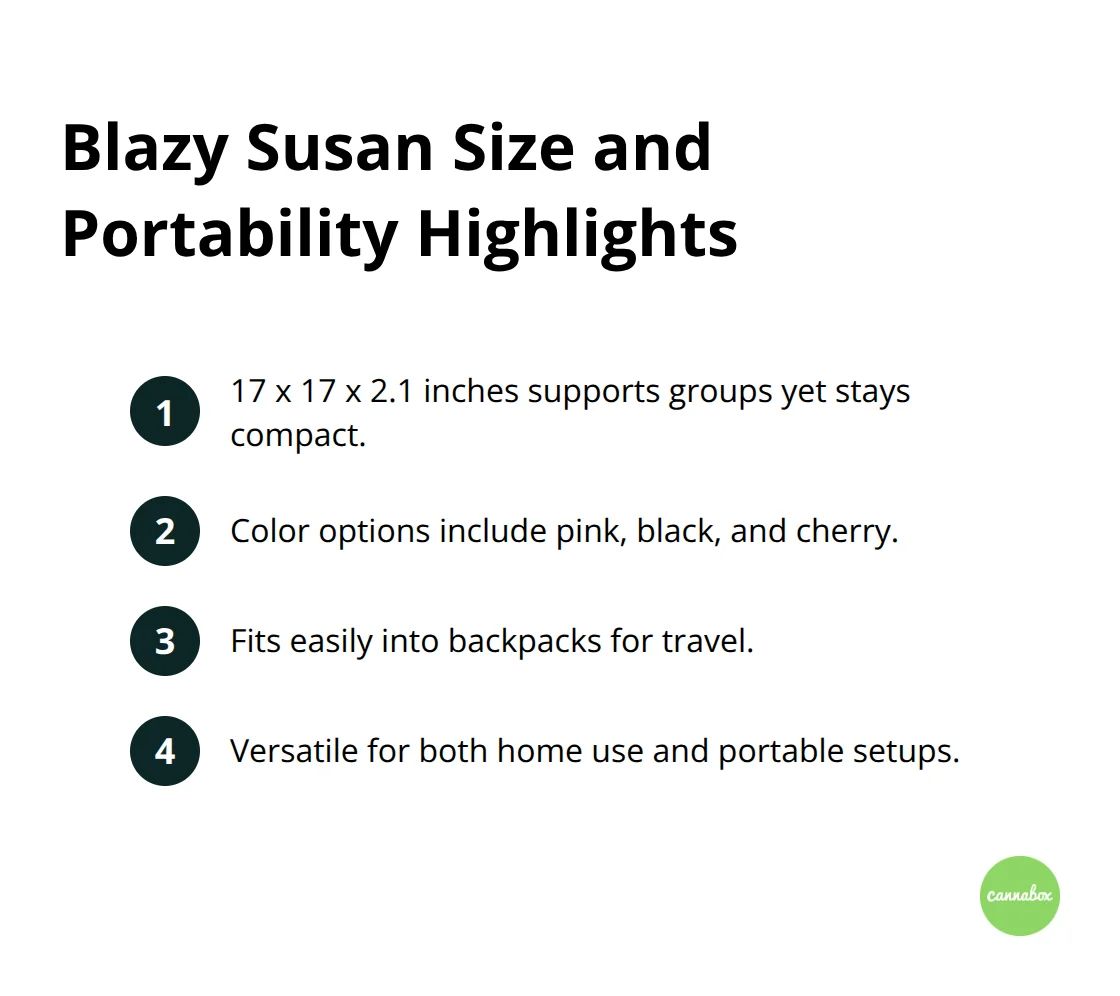 Blazy Susan Size and Portability Highlights

1 17 x 17 x 2.1 inches supports groups yet stays compact.

2 Color options include pink, black, and cherry.

3 Fits easily into backpacks for travel.

4 Versatile for both home use and portable setups.

cannabox